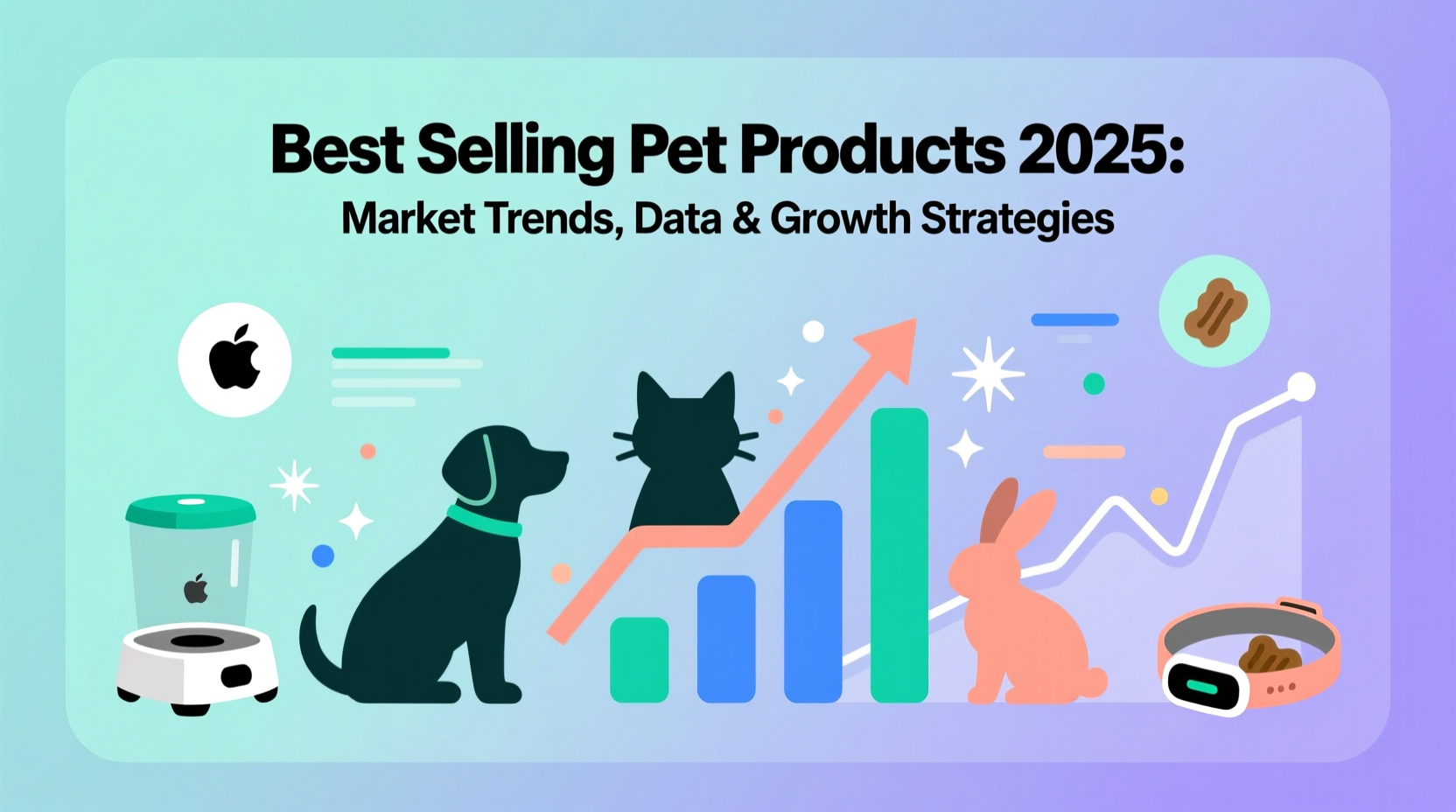 Best Selling Pet Products 2025:
Market Trends, Data & Growth Strategies